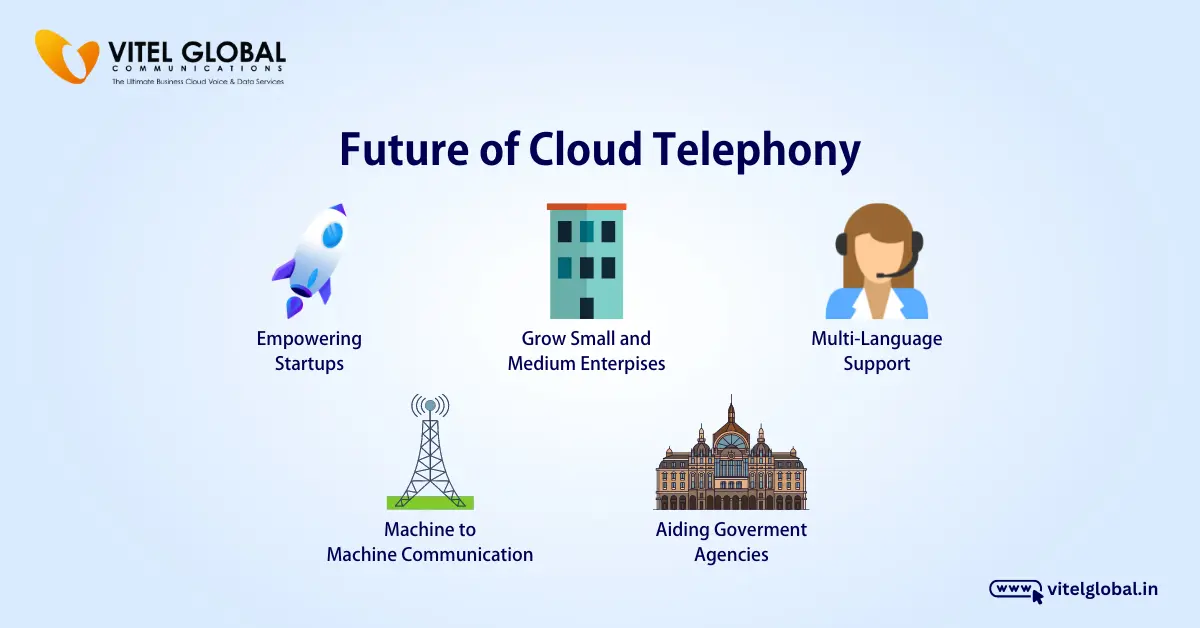 VITEL GLOBAL
COMMUNICATIONS
The Ultimate Business Cloud Voice & Data Services

Future of Cloud Telephony

Empowering Startups

Grow Small and Medium Enterpises

Multi-Language Support

Machine to Machine Communication

Aiding Goverment Agencies

www vitelglobal.in